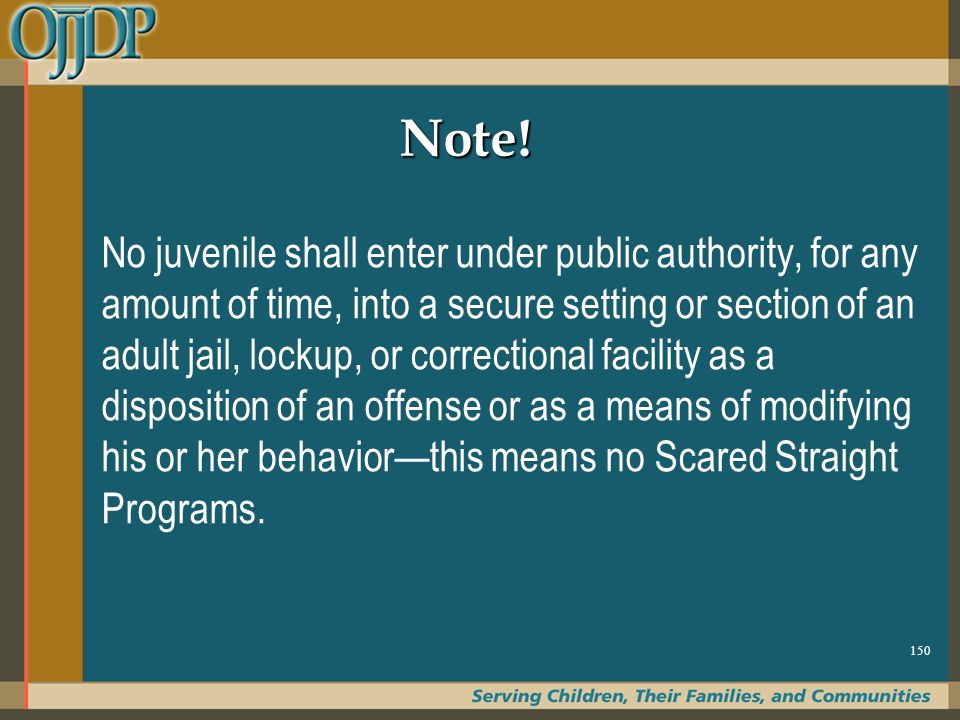 OJJDP

Note!

No juvenile shall enter under public authority, for any amount of time, into a secure setting or section of an adult jail, lockup, or correctional facility as a disposition of an offense or as a means of modifying his or her behavior—this means no Scared Straight Programs.

150

Serving Children, Their Families, and Communities